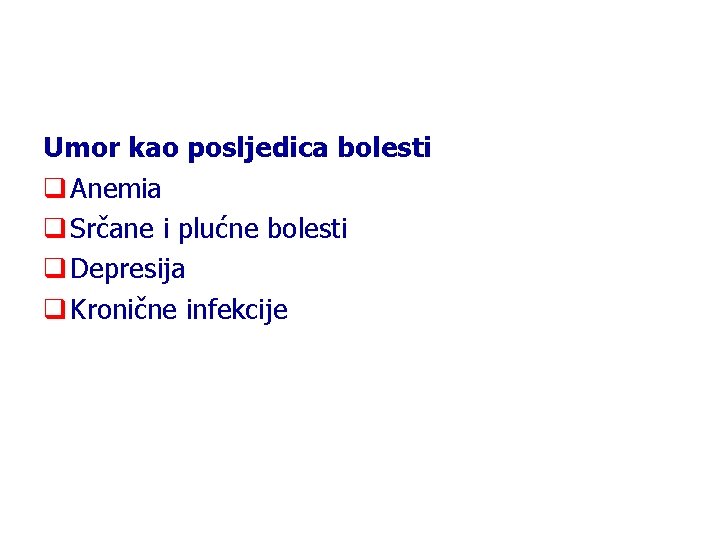 Umor kao posljedica bolesti

❑ Anemia
❑ Srčane i plućne bolesti
❑ Depresija
❑ Kronične infekcije